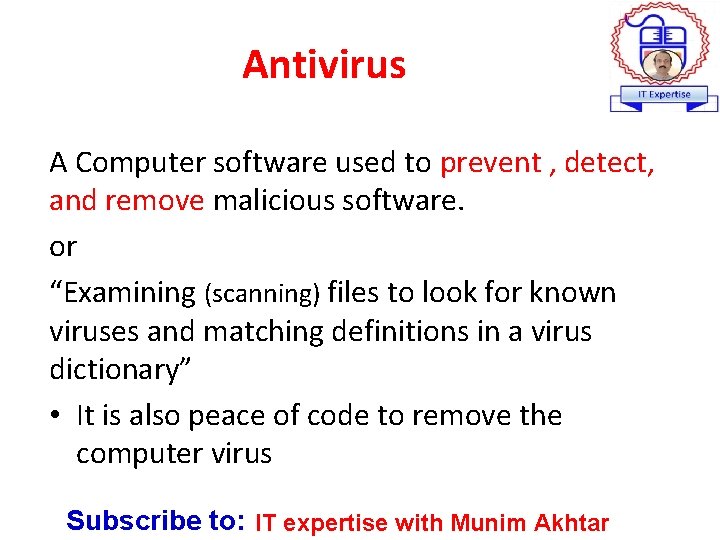 Antivirus

IT Expertise

A Computer software used to prevent , detect, and remove malicious software.

or

“Examining (scanning) files to look for known viruses and matching definitions in a virus dictionary”

• It is also peace of code to remove the computer virus

Subscribe to: IT expertise with Munim Akhtar